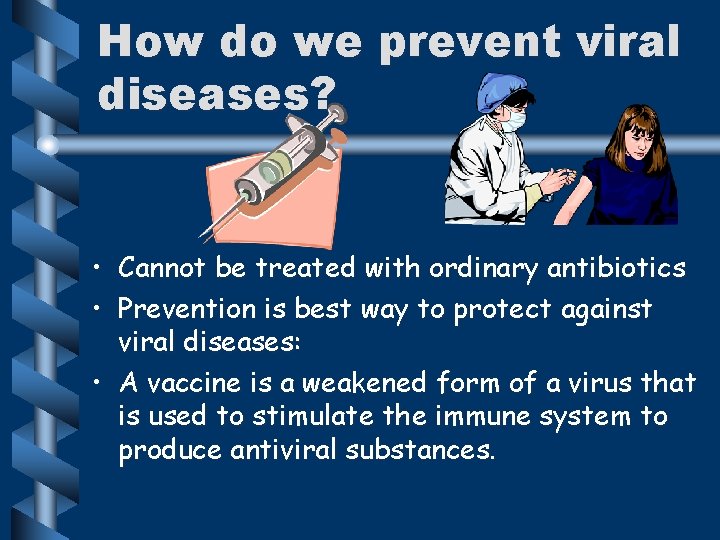 How do we prevent viral diseases?

• Cannot be treated with ordinary antibiotics

• Prevention is best way to protect against viral diseases:

• A vaccine is a weakened form of a virus that is used to stimulate the immune system to produce antiviral substances.